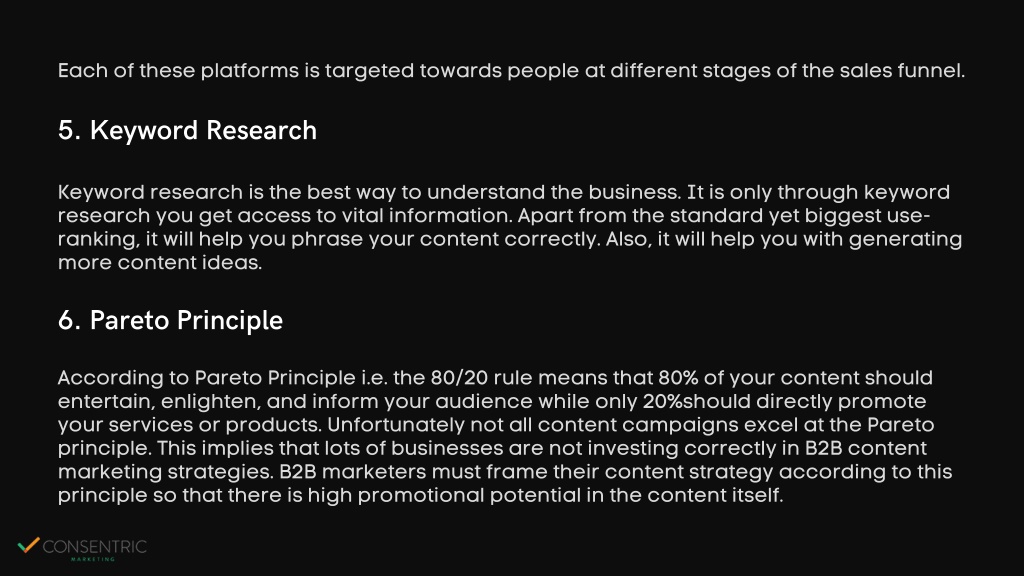 Each of these platforms is targeted towards people at different stages of the sales funnel.

5. Keyword Research

Keyword research is the best way to understand the business. It is only through keyword research you get access to vital information. Apart from the standard yet biggest use-ranking, it will help you phrase your content correctly. Also, it will help you with generating more content ideas.

6. Pareto Principle

According to Pareto Principle i.e. the 80/20 rule means that 80% of your content should entertain, enlighten, and inform your audience while only 20%should directly promote your services or products. Unfortunately not all content campaigns excel at the Pareto principle. This implies that lots of businesses are not investing correctly in B2B content marketing strategies. B2B marketers must frame their content strategy according to this principle so that there is high promotional potential in the content itself.

CONSENTRIC
MARKETING